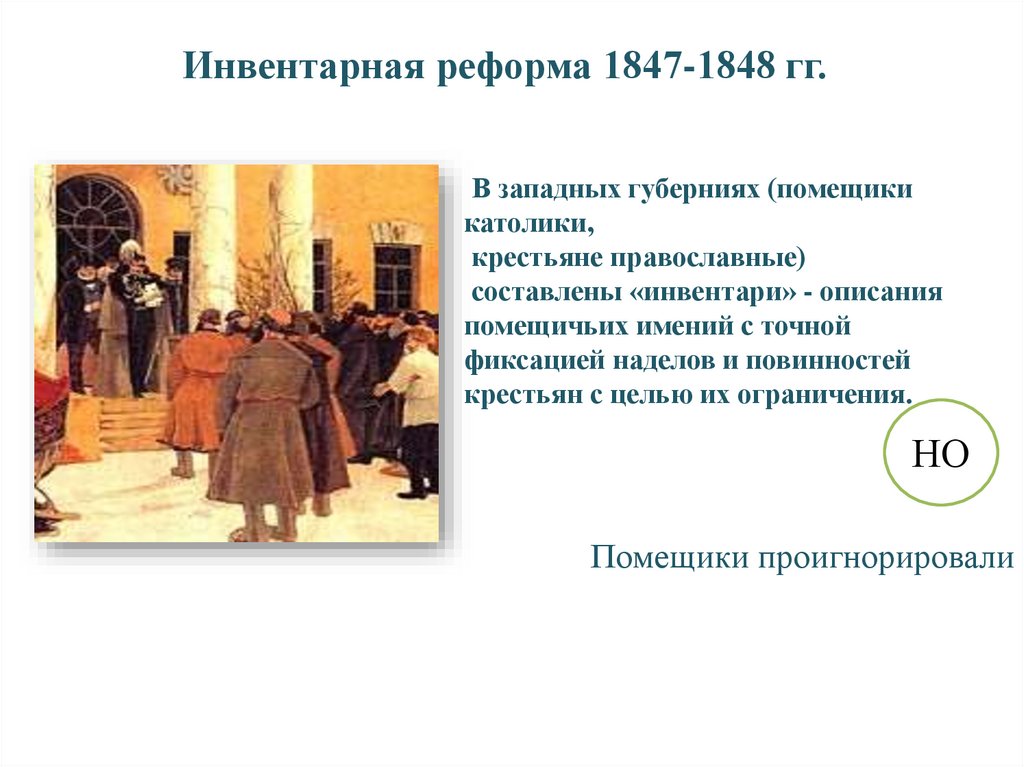 Инвентарная реформа 1847-1848 гг.

В западных губерниях (помещики католики,
крестьяне православные)
составлены «инвентари» - описания помещичьих имений с точной фиксацией наделов и повинностей крестьян с целью их ограничения.

НО

Помещики проигнорировали